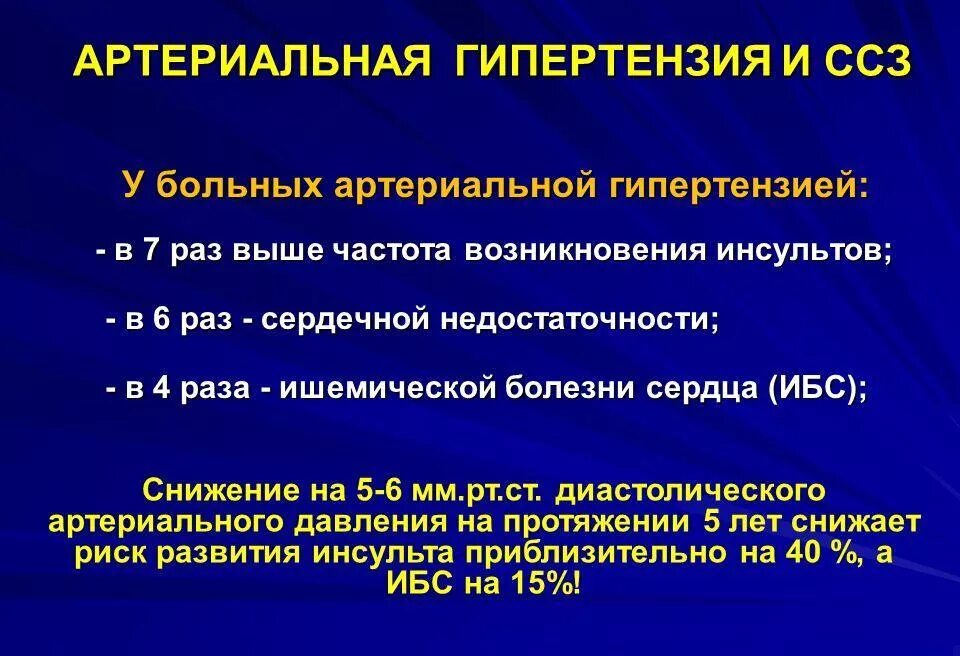 АРТЕРИАЛЬНАЯ ГИПЕРТЕНЗИЯ И ССЗ

У больных артериальной гипертензией:

- в 7 раз выше частота возникновения инсультов;

- в 6 раз - сердечной недостаточности;

- в 4 раза - ишемической болезни сердца (ИБС);

Снижение на 5-6 мм.рт.ст. диастолического артериального давления на протяжении 5 лет снижает риск развития инсульта приблизительно на 40 %, а ИБС на 15%!